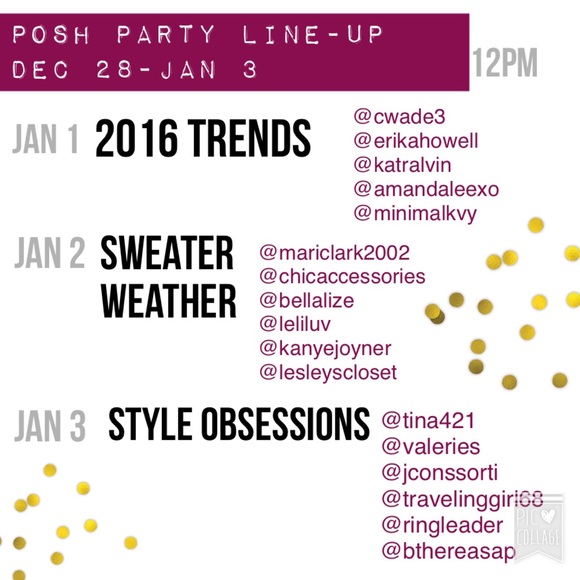 POSH PARTY LINE-UP
DEC 28-JAN 3

12PM

JAN 1 2016 TRENDS
@cwade3
@erikahowell
@katralvin
@amandaleexo
@minimalkvy

JAN 2 SWEATER WEATHER
@mariclark2002
@chicaccessories
@bellalize
@leliluv
@kanyejoyner
@lesleyscloset

JAN 3 STYLE OBSESSIONS
@tina421
@valeries
@jconssorti
@travelinggirl68
@ringleader
@bthereasap

PIC COLLAGE